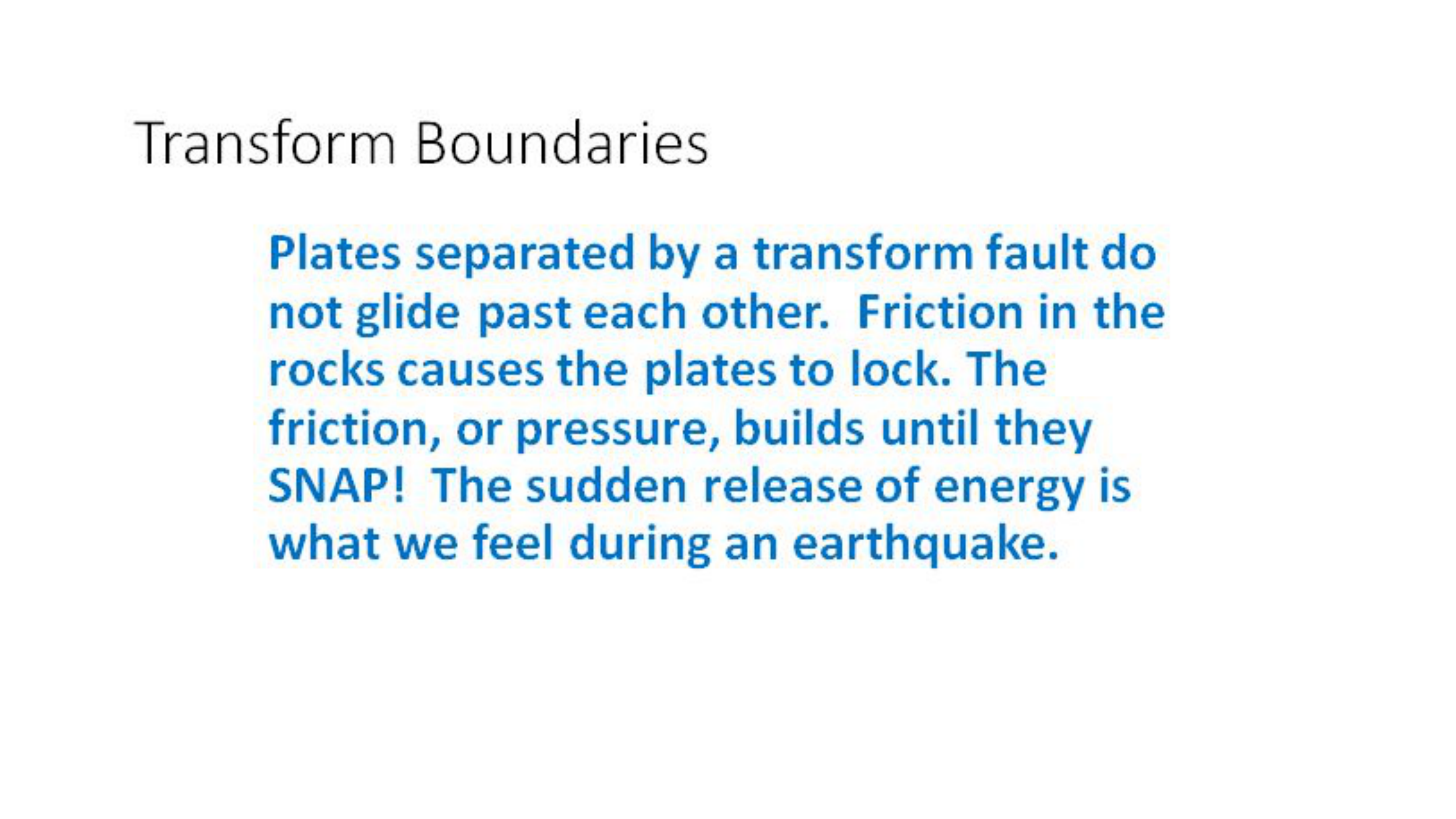 Transform Boundaries

Plates separated by a transform fault do not glide past each other.  Friction in the rocks causes the plates to lock. The friction, or pressure, builds until they SNAP!  The sudden release of energy is what we feel during an earthquake.